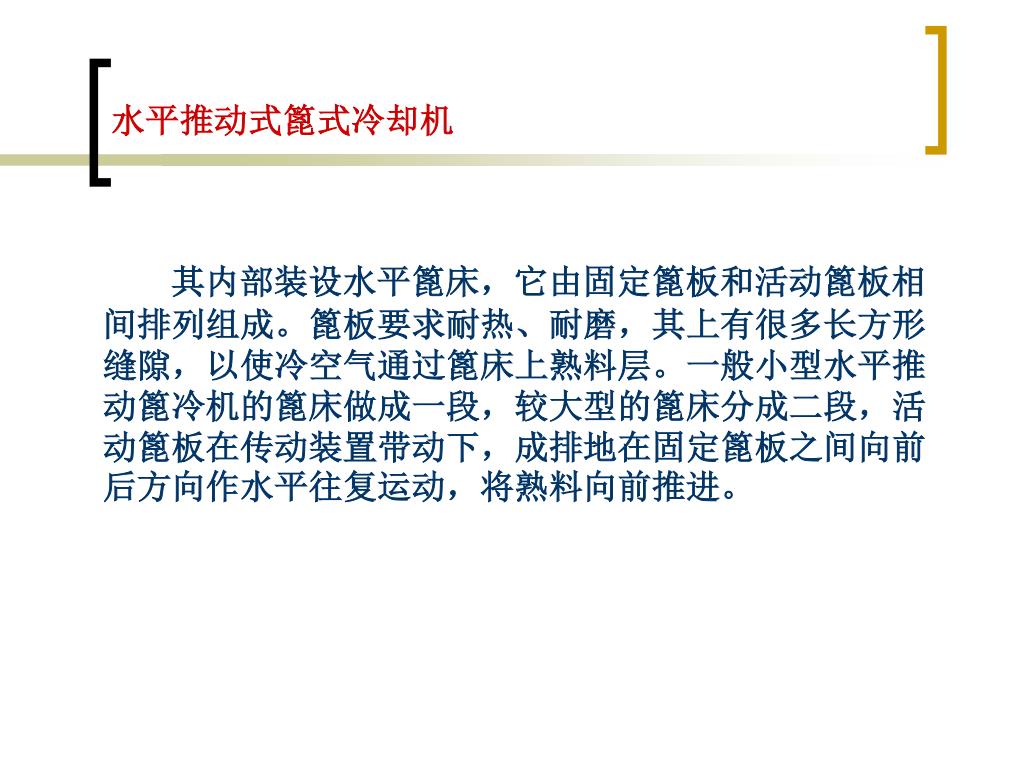 水平推动式篦式冷却机

其内部装设水平篦床，它由固定篦板和活动篦板相间排列组成。篦板要求耐热、耐磨，其上有很多长方形缝隙，以使冷空气通过篦床上熟料层。一般小型水平推动篦冷机的篦床做成一段，较大型的篦床分成二段，活动篦板在传动装置带动下，成排地在固定篦板之间向前后方向作水平往复运动，将熟料向前推进。